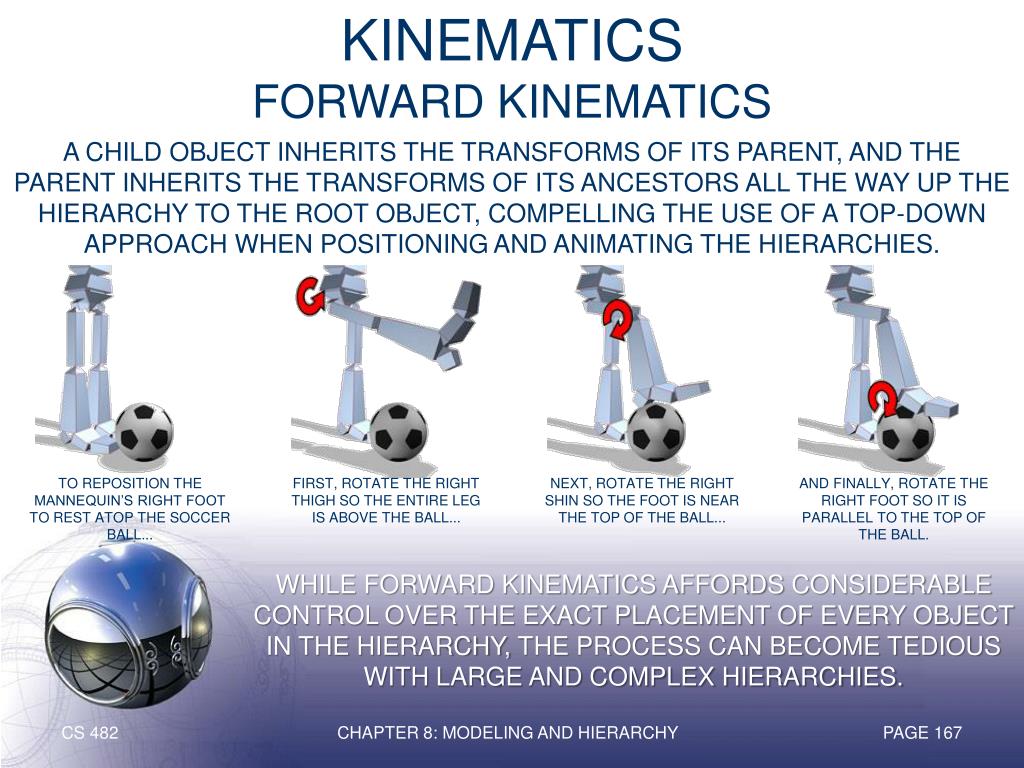 KINEMATICS
FORWARD KINEMATICS

A CHILD OBJECT INHERITS THE TRANSFORMS OF ITS PARENT, AND THE PARENT INHERITS THE TRANSFORMS OF ITS ANCESTORS ALL THE WAY UP THE HIERARCHY TO THE ROOT OBJECT, COMPELLING THE USE OF A TOP-DOWN APPROACH WHEN POSITIONING AND ANIMATING THE HIERARCHIES.

TO REPOSITION THE MANNEQUIN'S RIGHT FOOT TO REST ATOP THE SOCCER BALL...

FIRST, ROTATE THE RIGHT THIGH SO THE ENTIRE LEG IS ABOVE THE BALL...

NEXT, ROTATE THE RIGHT SHIN SO THE FOOT IS NEAR THE TOP OF THE BALL...

AND FINALLY, ROTATE THE RIGHT FOOT SO IT IS PARALLEL TO THE TOP OF THE BALL.

WHILE FORWARD KINEMATICS AFFORDS CONSIDERABLE CONTROL OVER THE EXACT PLACEMENT OF EVERY OBJECT IN THE HIERARCHY, THE PROCESS CAN BECOME TEDIOUS WITH LARGE AND COMPLEX HIERARCHIES.

CS 482

CHAPTER 8: MODELING AND HIERARCHY

PAGE 167